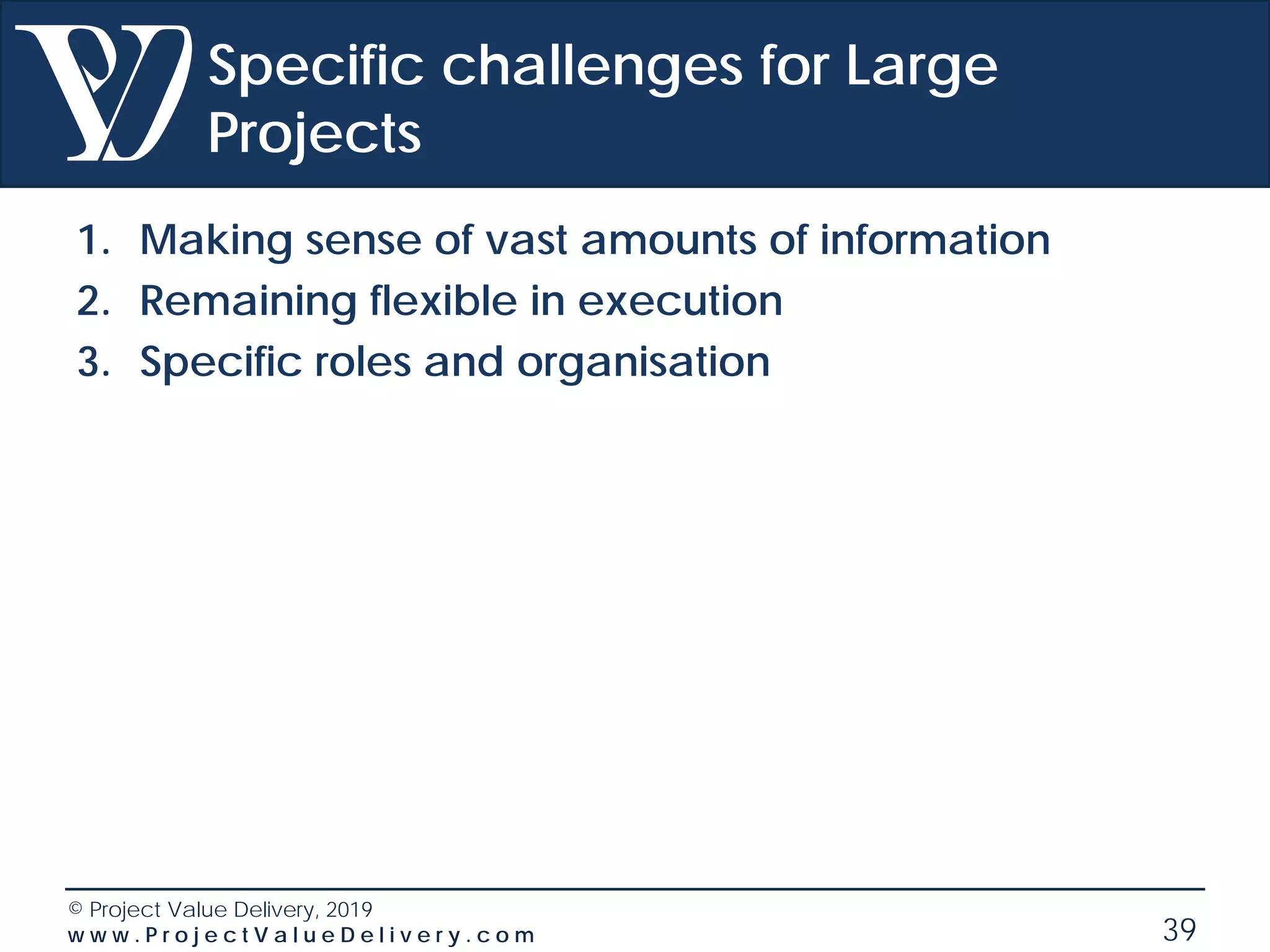 Specific challenges for Large Projects

1. Making sense of vast amounts of information
2. Remaining flexible in execution
3. Specific roles and organisation

© Project Value Delivery, 2019
www.ProjectValueDelivery.com

39